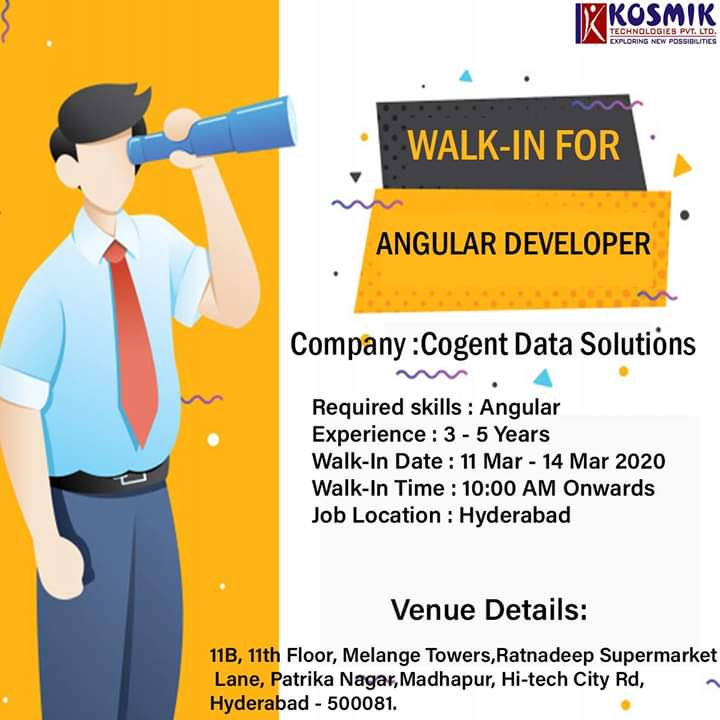 KOSMIK
TECHNOLOGIES PVT. LTD.
EXPLORING NEW POSSIBILITIES

WALK-IN FOR

ANGULAR DEVELOPER

Company :Cogent Data Solutions

Required skills : Angular
Experience : 3 - 5 Years
Walk-In Date : 11 Mar - 14 Mar 2020
Walk-In Time : 10:00 AM Onwards
Job Location : Hyderabad

Venue Details:

11B, 11th Floor, Melange Towers,Ratnadeep Supermarket Lane, Patrika Nagar,Madhapur, Hi-tech City Rd, Hyderabad - 500081.